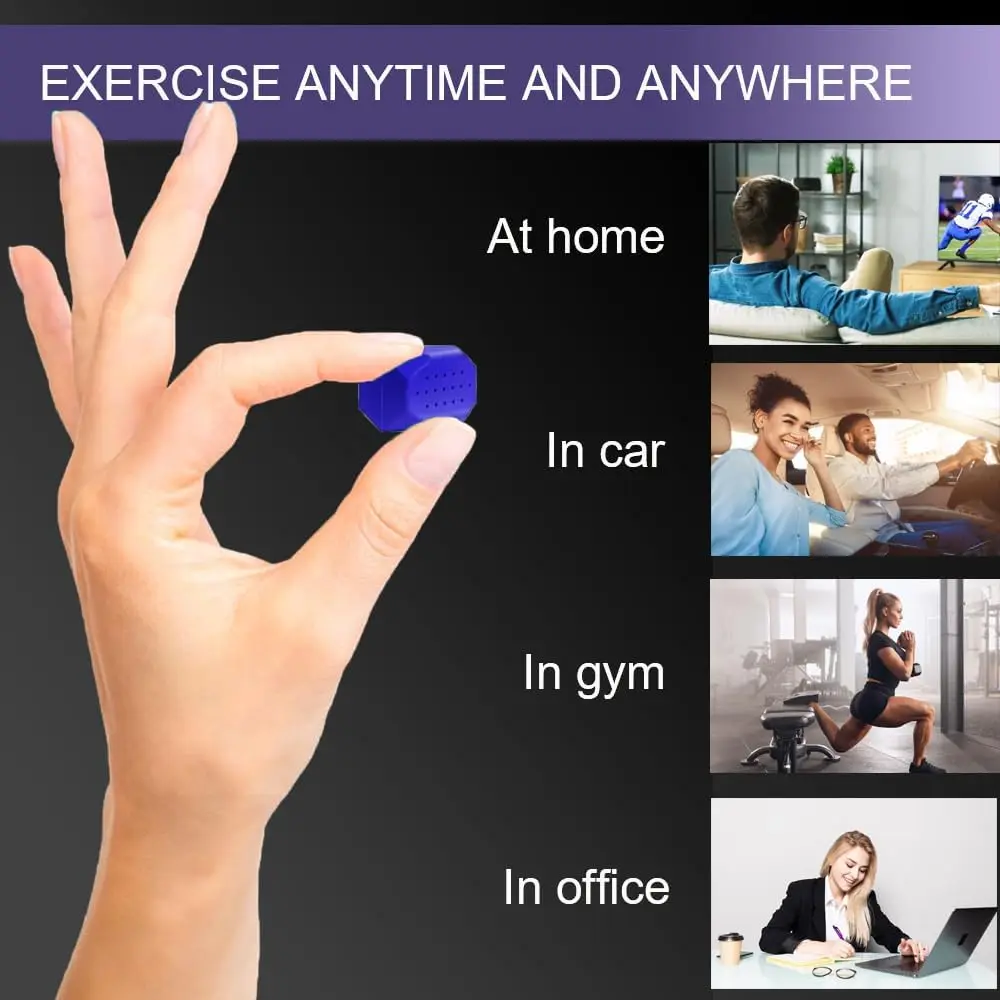 EXERCISE ANYTIME AND ANYWHERE

At home

In car

In gym

In office